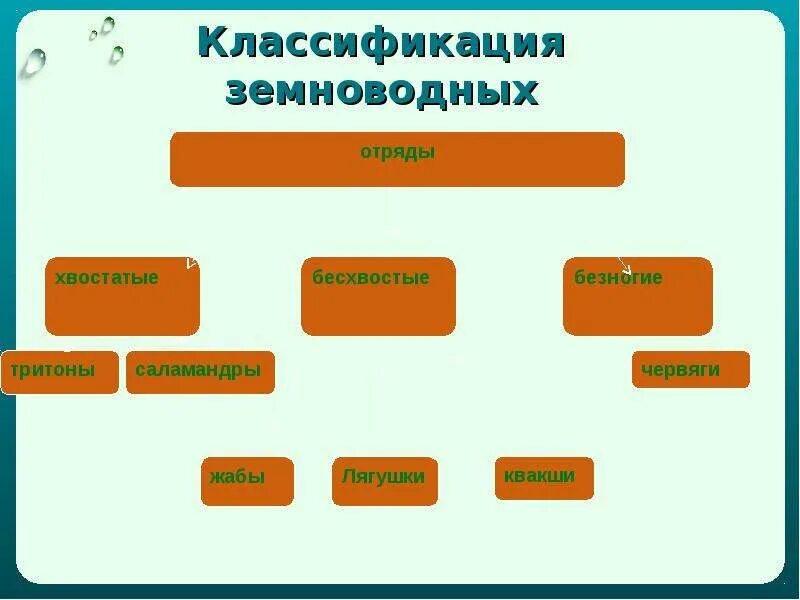 Классификация земноводных

отряды

хвостатые

бесхвостые

безногие

тритоны

саламандры

червяги

жабы

Лягушки

квакши